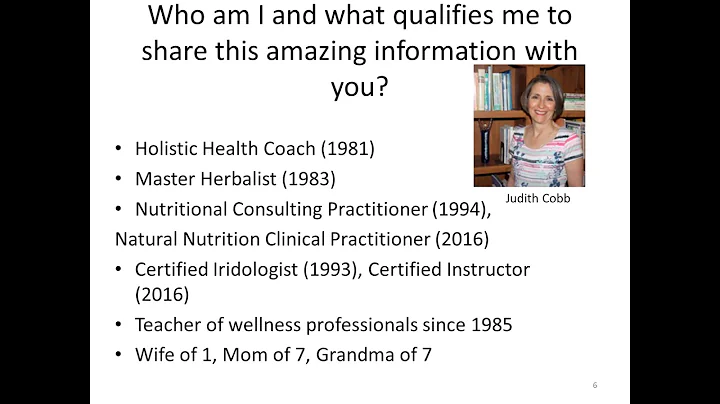 Who am I and what qualifies me to share this amazing information with you?

Judith Cobb

• Holistic Health Coach (1981)
• Master Herbalist (1983)
• Nutritional Consulting Practitioner (1994),
Natural Nutrition Clinical Practitioner (2016)
• Certified Iridologist (1993), Certified Instructor (2016)
• Teacher of wellness professionals since 1985
• Wife of 1, Mom of 7, Grandma of 7

6